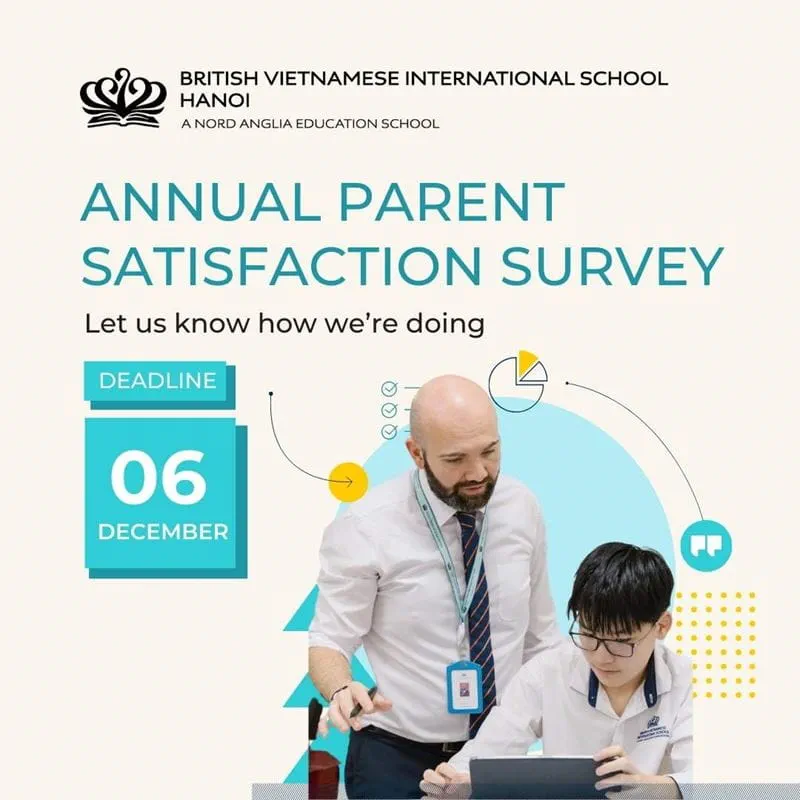 BRITISH VIETNAMESE INTERNATIONAL SCHOOL HANOI
A NORD ANGLIA EDUCATION SCHOOL

ANNUAL PARENT SATISFACTION SURVEY

Let us know how we're doing

DEADLINE

06
DECEMBER